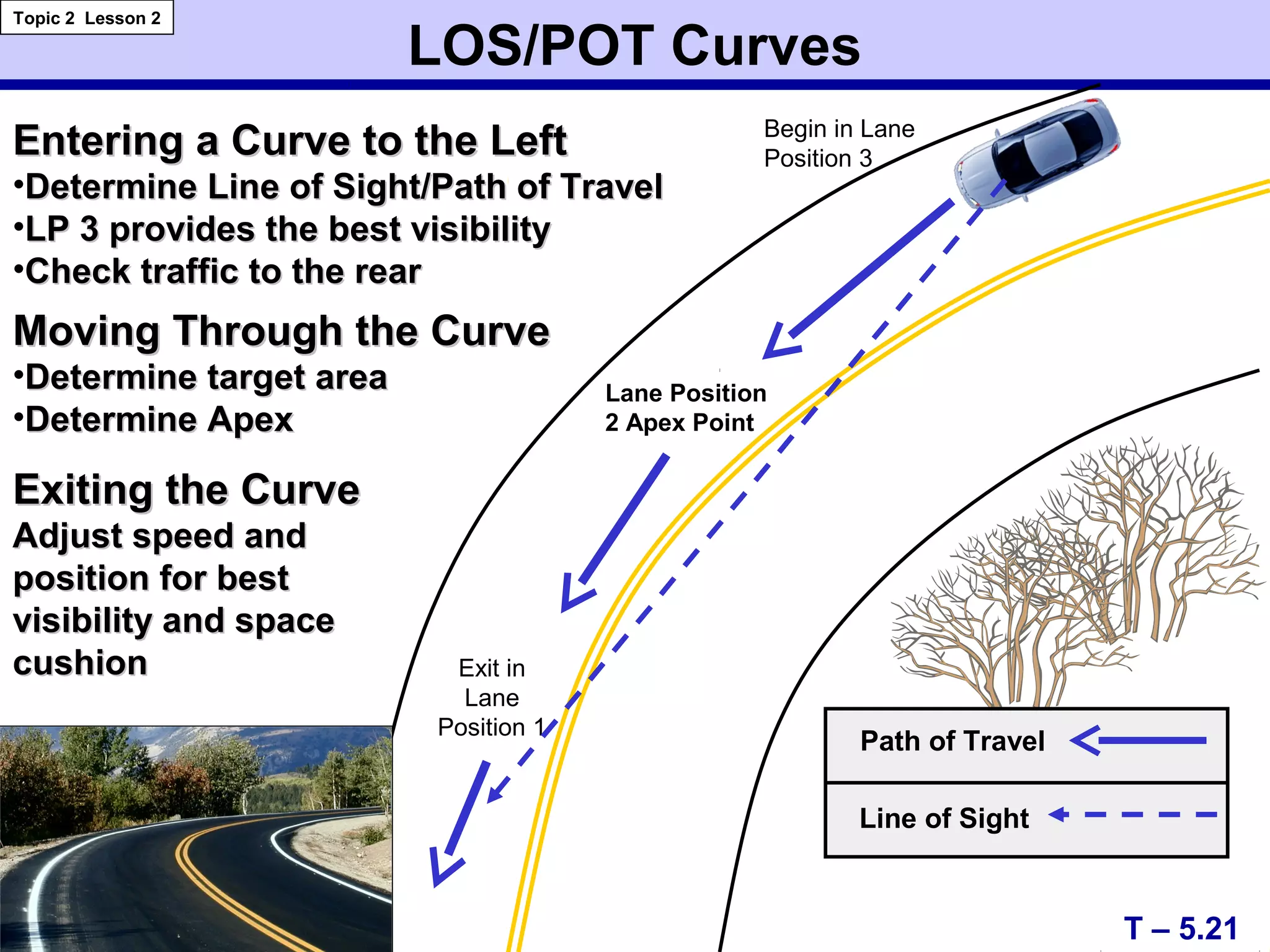 Topic 2 Lesson 2

LOS/POT Curves

Entering a Curve to the Left
•Determine Line of Sight/Path of Travel
•LP 3 provides the best visibility
•Check traffic to the rear

Moving Through the Curve
•Determine target area
•Determine Apex

Exiting the Curve
Adjust speed and position for best visibility and space cushion

Begin in Lane Position 3

Lane Position 2 Apex Point

Exit in Lane Position 1

Path of Travel

Line of Sight

T – 5.21